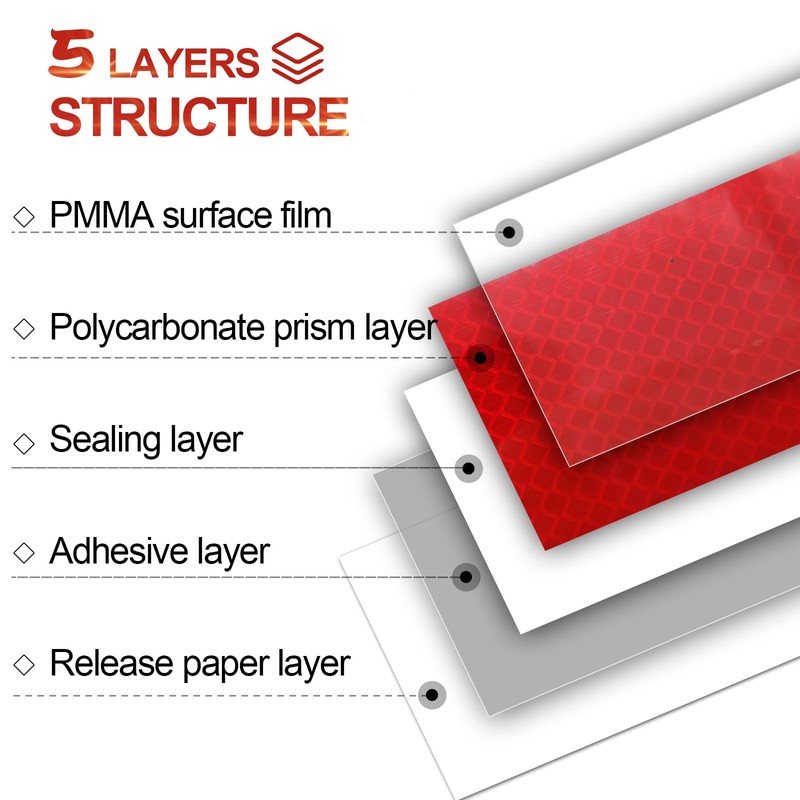 5 LAYERS STRUCTURE

◇ PMMA surface film

◇ Polycarbonate prism layer

◇ Sealing layer

◇ Adhesive layer

◇ Release paper layer